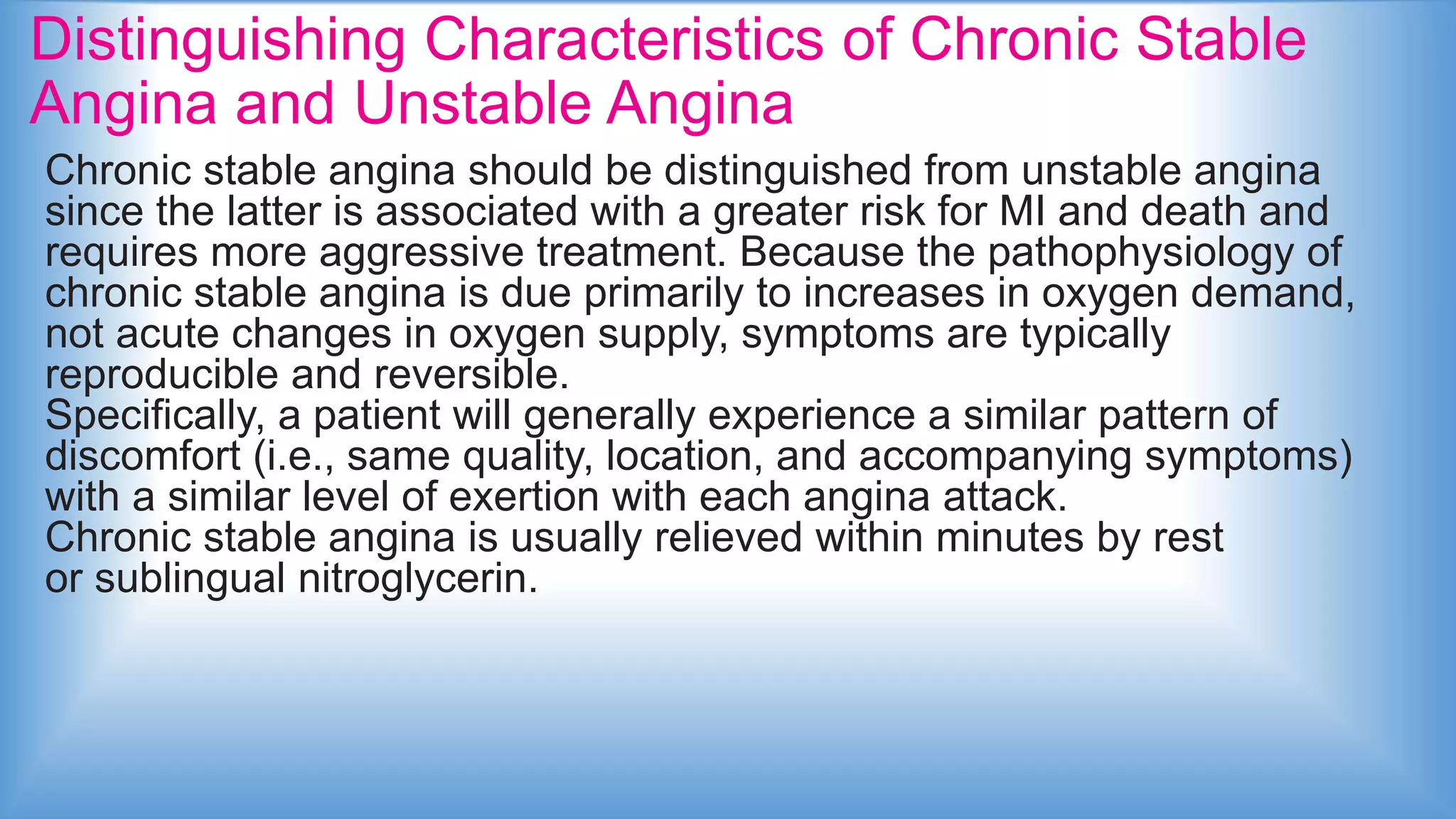 Distinguishing Characteristics of Chronic Stable Angina and Unstable Angina

Chronic stable angina should be distinguished from unstable angina since the latter is associated with a greater risk for MI and death and requires more aggressive treatment. Because the pathophysiology of chronic stable angina is due primarily to increases in oxygen demand, not acute changes in oxygen supply, symptoms are typically reproducible and reversible.

Specifically, a patient will generally experience a similar pattern of discomfort (i.e., same quality, location, and accompanying symptoms) with a similar level of exertion with each angina attack.

Chronic stable angina is usually relieved within minutes by rest or sublingual nitroglycerin.